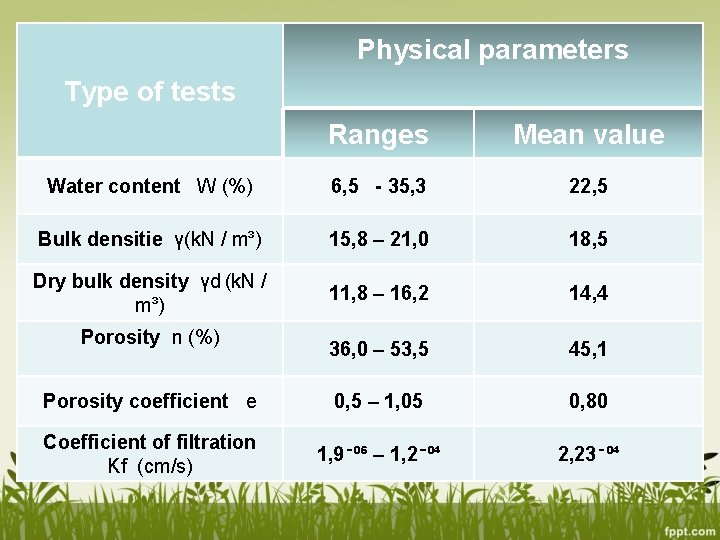 | Type of tests | Physical parameters | |
|---|---|---|
| | Ranges | Mean value |
| Water content W (%) | 6,5 - 35,3 | 22,5 |
| Bulk densitie γ(kN / m³) | 15,8 – 21,0 | 18,5 |
| Dry bulk density γd (kN / m³) | 11,8 – 16,2 | 14,4 |
| Porosity n (%) | 36,0 – 53,5 | 45,1 |
| Porosity coefficient e | 0,5 – 1,05 | 0,80 |
| Coefficient of filtration Kf (cm/s) | $1,9^{-06}$ – $1,2^{-04}$ | $2,23^{-04}$ |

fppt.com